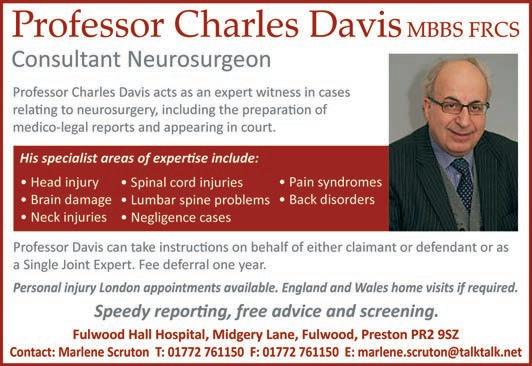 Professor Charles Davis MBBS FRCS

Consultant Neurosurgeon

Professor Charles Davis acts as an expert witness in cases relating to neurosurgery, including the preparation of medico-legal reports and appearing in court.

His specialist areas of expertise include:

• Head injury
• Brain damage
• Neck injuries

• Spinal cord injuries
• Lumbar spine problems
• Negligence cases

• Pain syndromes
• Back disorders

Professor Davis can take instructions on behalf of either claimant or defendant or as a Single Joint Expert. Fee deferral one year.

Personal injury London appointments available. England and Wales home visits if required.

Speedy reporting, free advice and screening.

Fulwood Hall Hospital, Midgery Lane, Fulwood, Preston PR2 9SZ

Contact: Marlene Scruton T: 01772 761150 F: 01772 761150 E: marlene.scruton@talktalk.net